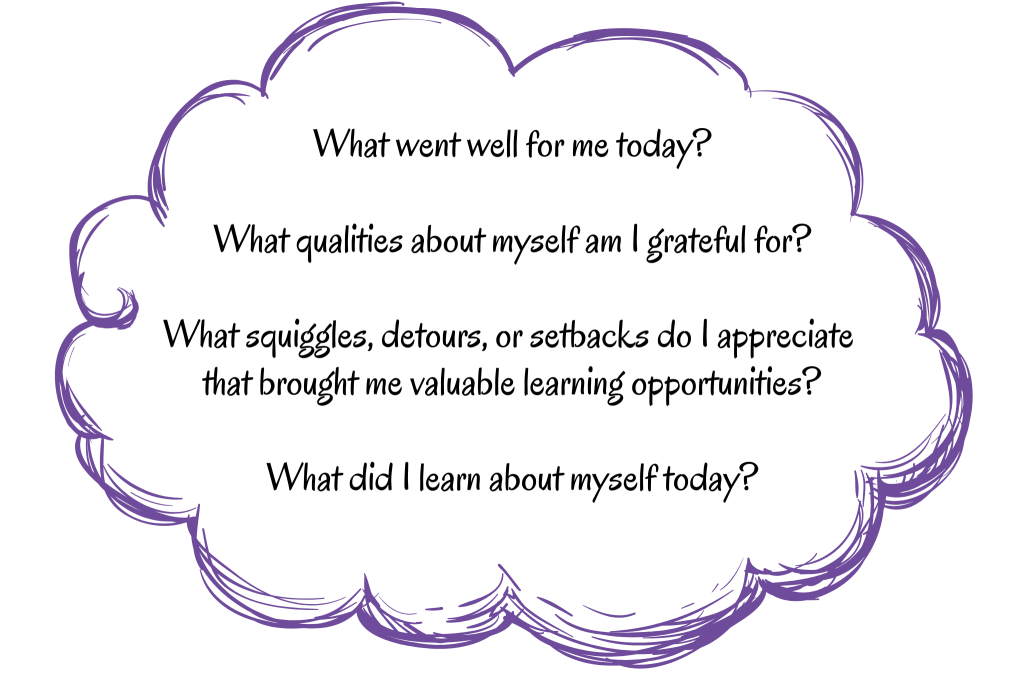 What went well for me today?

What qualities about myself am I grateful for?

What squiggles, detours, or setbacks do I appreciate that brought me valuable learning opportunities?

What did I learn about myself today?